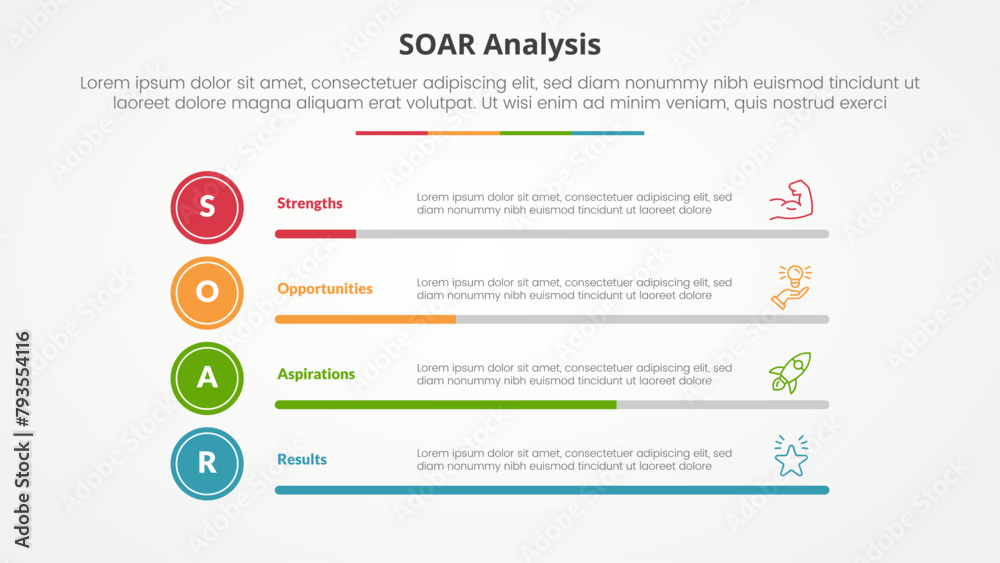 SOAR Analysis

Lorem ipsum dolor sit amet, consectetuer adipiscing elit, sed diam nonummy nibh euismod tincidunt ut laoreet dolore magna aliquam erat volutpat. Ut wisi enim ad minim veniam, quis nostrud exerci

S

Strengths

Lorem ipsum dolor sit amet, consectetuer adipiscing elit, sed diam nonummy nibh euismod tincidunt ut laoreet dolore

O

Opportunities

Lorem ipsum dolor sit amet, consectetuer adipiscing elit, sed diam nonummy nibh euismod tincidunt ut laoreet dolore

A

Aspirations

Lorem ipsum dolor sit amet, consectetuer adipiscing elit, sed diam nonummy nibh euismod tincidunt ut laoreet dolore

R

Results

Lorem ipsum dolor sit amet, consectetuer adipiscing elit, sed diam nonummy nibh euismod tincidunt ut laoreet dolore

Adobe Stock | #793554116